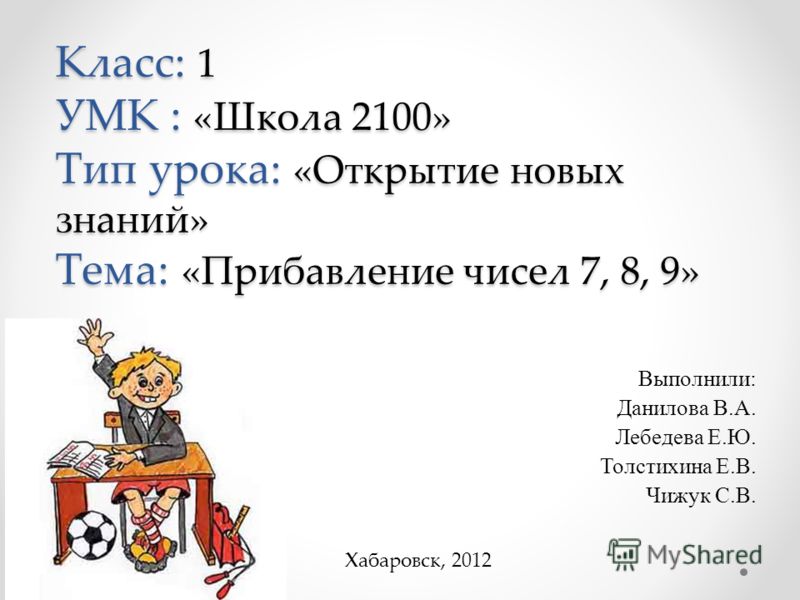 Класс: 1
УМК : «Школа 2100»
Тип урока: «Открытие новых знаний»
Тема: «Прибавление чисел 7, 8, 9»

Выполнили:
Данилова В.А.
Лебедева Е.Ю.
Толстихина Е.В.
Чижук С.В.

Хабаровск, 2012

MyShared